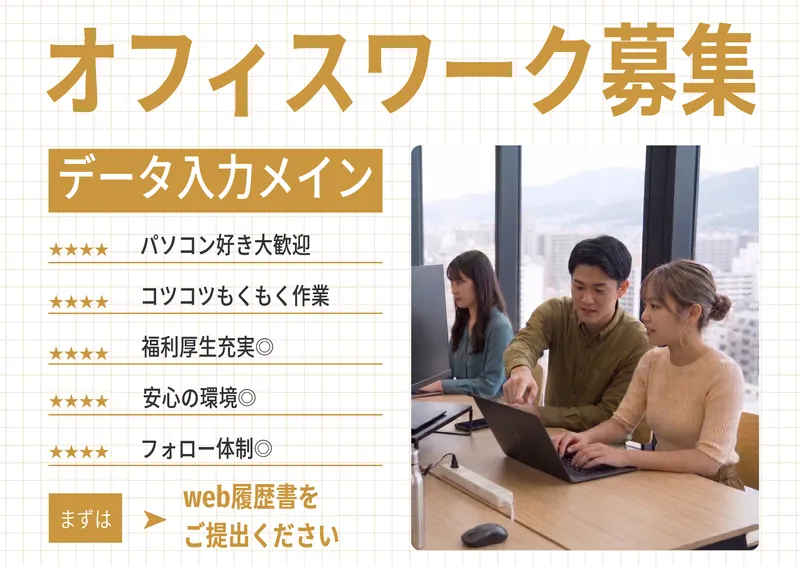 オフィスワーク募集

データ入力メイン

★★★★ パソコン好き大歓迎

★★★★ コツコツもくもく作業

★★★★ 福利厚生充実◎

★★★★ 安心の環境◎

★★★★ フォロー体制◎

まずは ➤ web履歴書をご提出ください